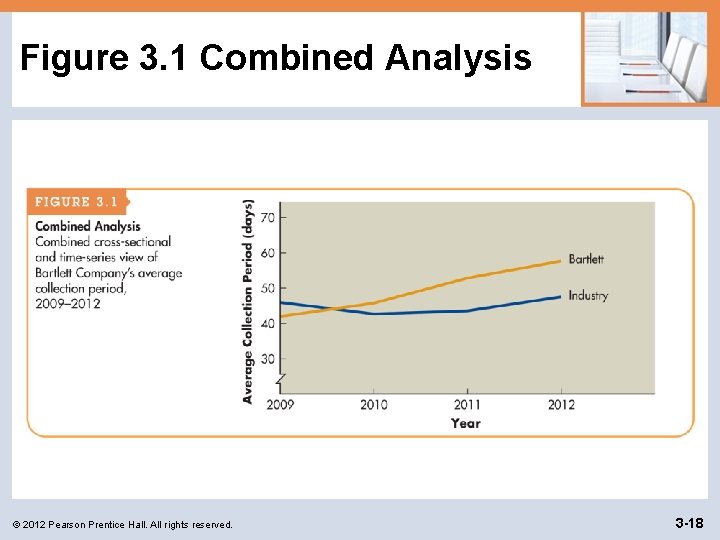 Figure 3.1 Combined Analysis

FIGURE 3.1

Combined Analysis
Combined cross-sectional and time-series view of Bartlett Company's average collection period, 2009–2012

Average Collection Period (days)

70
60
50
40
30

Bartlett
Industry

2009
2010
2011
2012
Year

© 2012 Pearson Prentice Hall. All rights reserved.

3-18